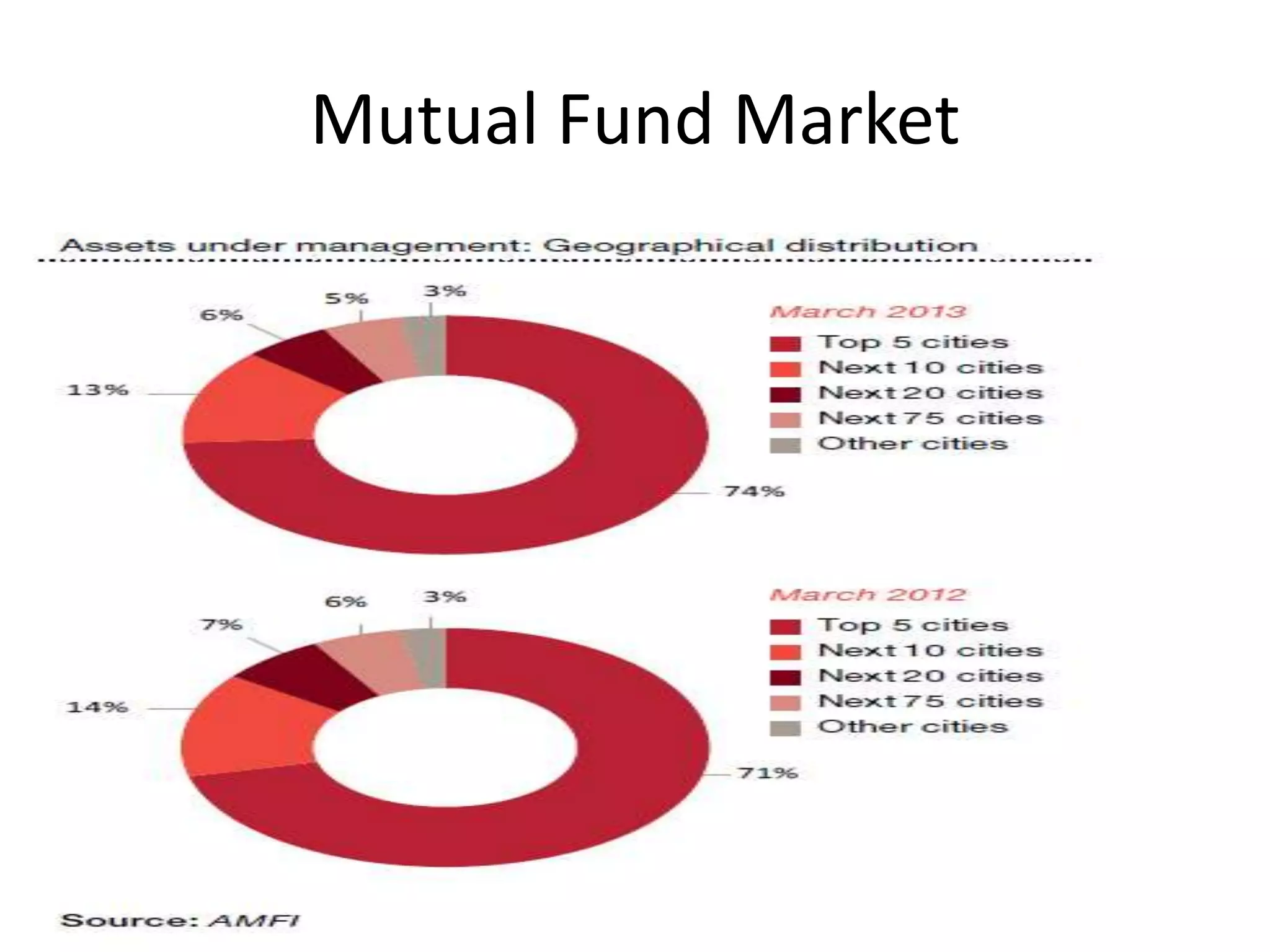 Mutual Fund Market

Assets under management: Geographical distribution

6%
5%
3%
13%
74%

March 2013
Top 5 cities
Next 10 cities
Next 20 cities
Next 75 cities
Other cities

7%
6%
3%
14%
71%

March 2012
Top 5 cities
Next 10 cities
Next 20 cities
Next 75 cities
Other cities

Source: AMFI